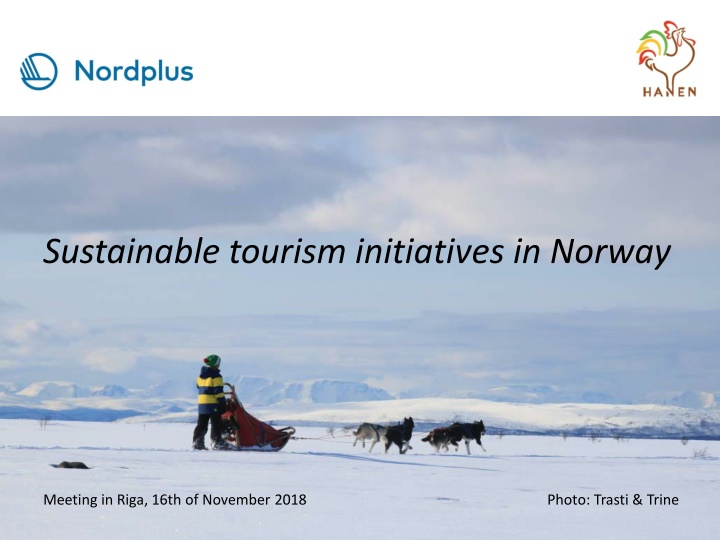 Nordplus

HANEN

Sustainable tourism initiatives in Norway

Meeting in Riga, 16th of November 2018

Photo: Trasti & Trine